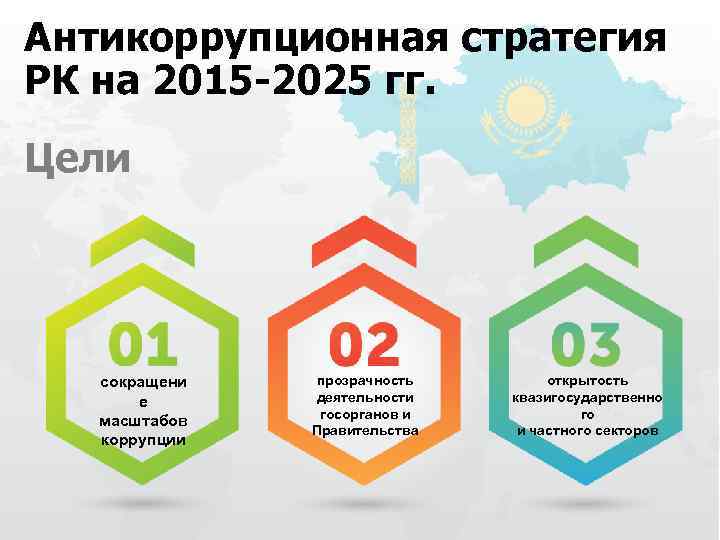 Антикоррупционная стратегия РК на 2015-2025 гг.

Цели

01
сокращение масштабов коррупции

02
прозрачность деятельности госорганов и Правительства

03
открытость квазигосударственного и частного секторов